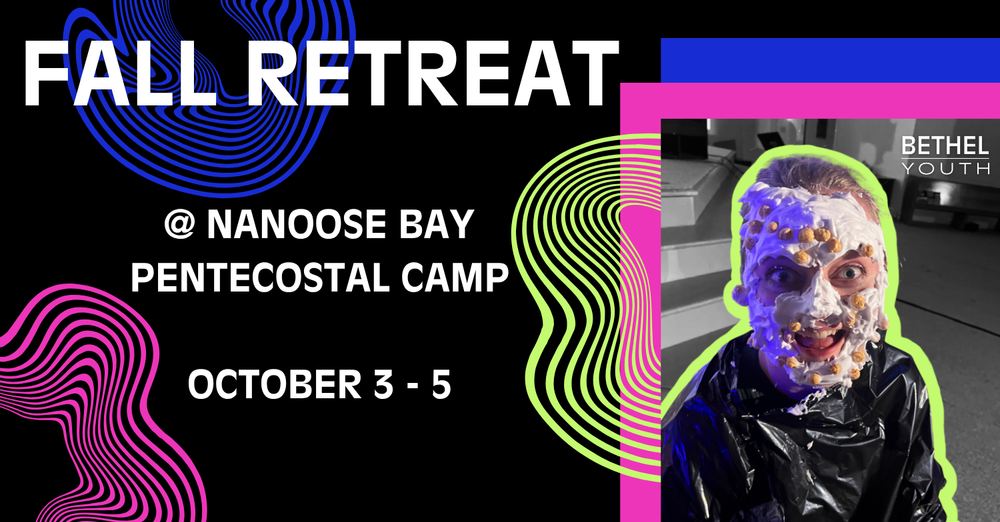 FALL RETREAT

@ NANOOSE BAY PENTECOSTAL CAMP

OCTOBER 3 - 5

BETHEL YOUTH